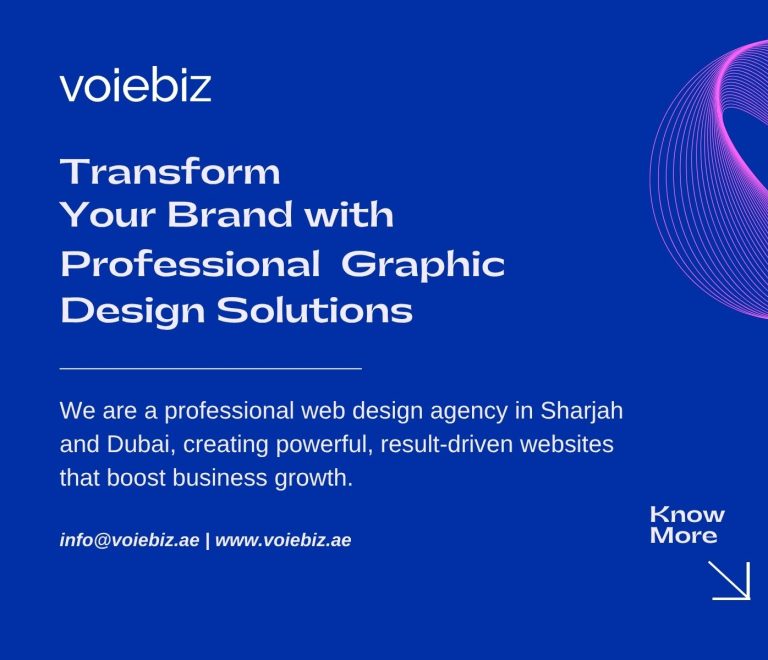 voiebiz

Transform Your Brand with Professional Graphic Design Solutions

We are a professional web design agency in Sharjah and Dubai, creating powerful, result-driven websites that boost business growth.

info@voiebiz.ae | www.voiebiz.ae

Know More